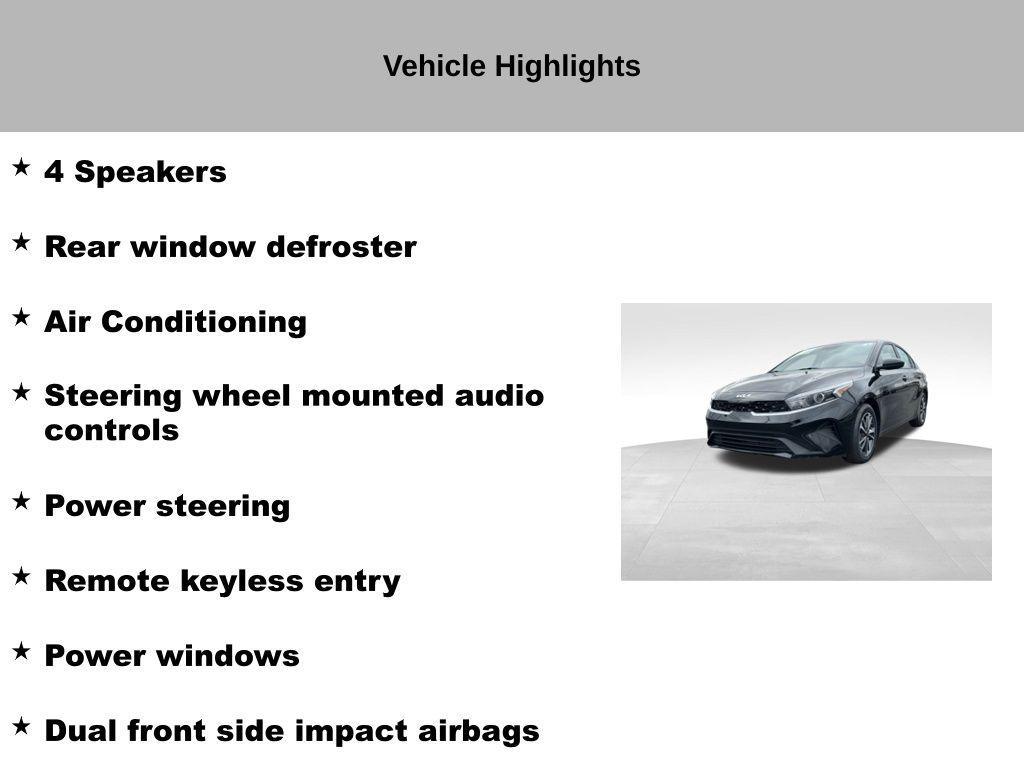 Vehicle Highlights

★ 4 Speakers

★ Rear window defroster

★ Air Conditioning

★ Steering wheel mounted audio controls

★ Power steering

★ Remote keyless entry

★ Power windows

★ Dual front side impact airbags